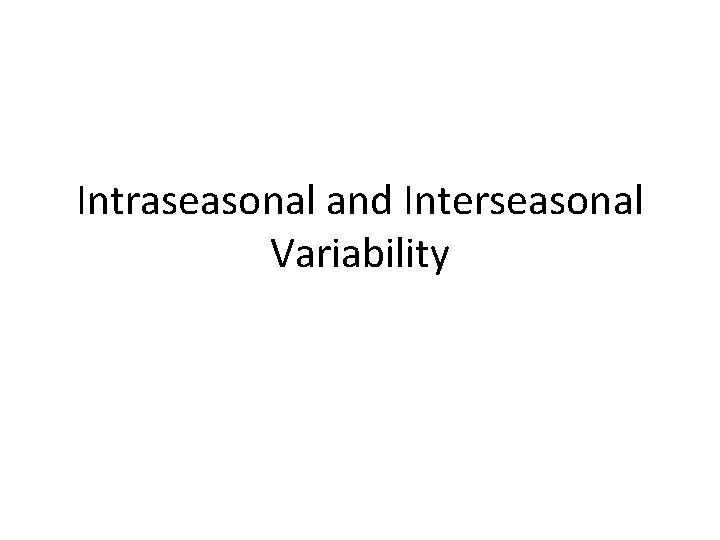 Intraseasonal and Interseasonal Variability